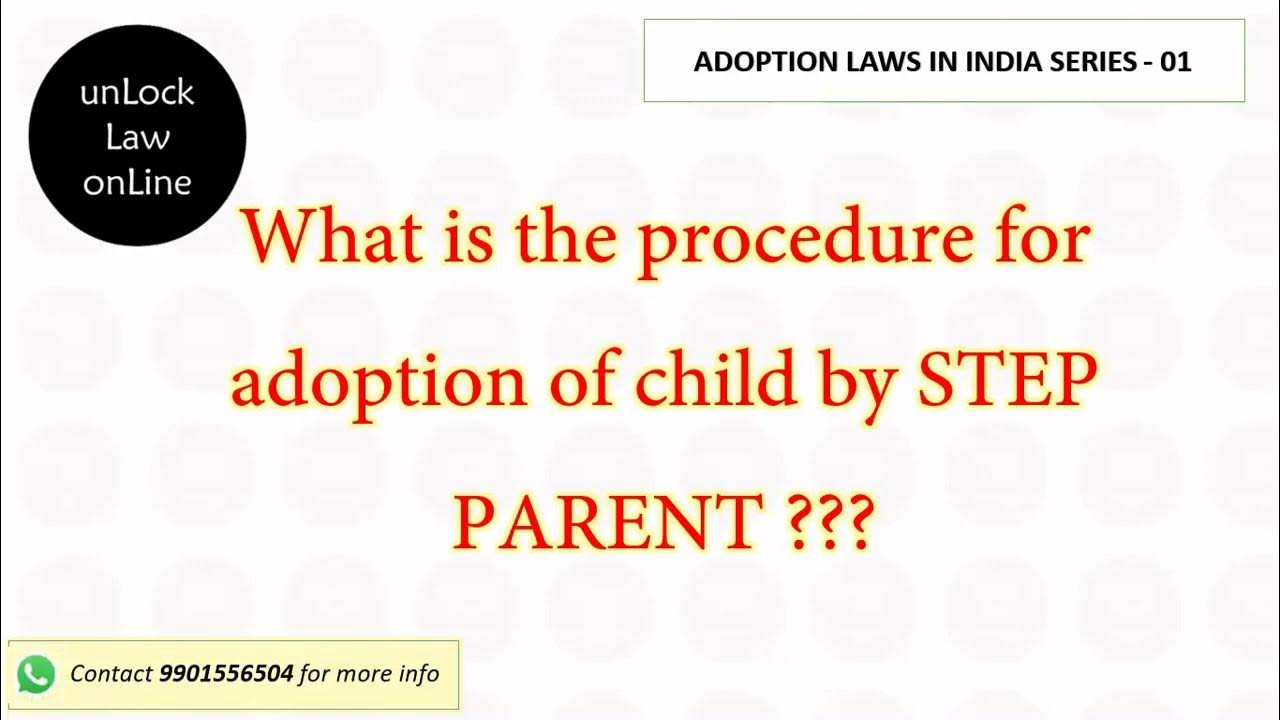 unLock
Law
onLine

ADOPTION LAWS IN INDIA SERIES - 01

What is the procedure for adoption of child by STEP PARENT ???

Contact 9901556504 for more info